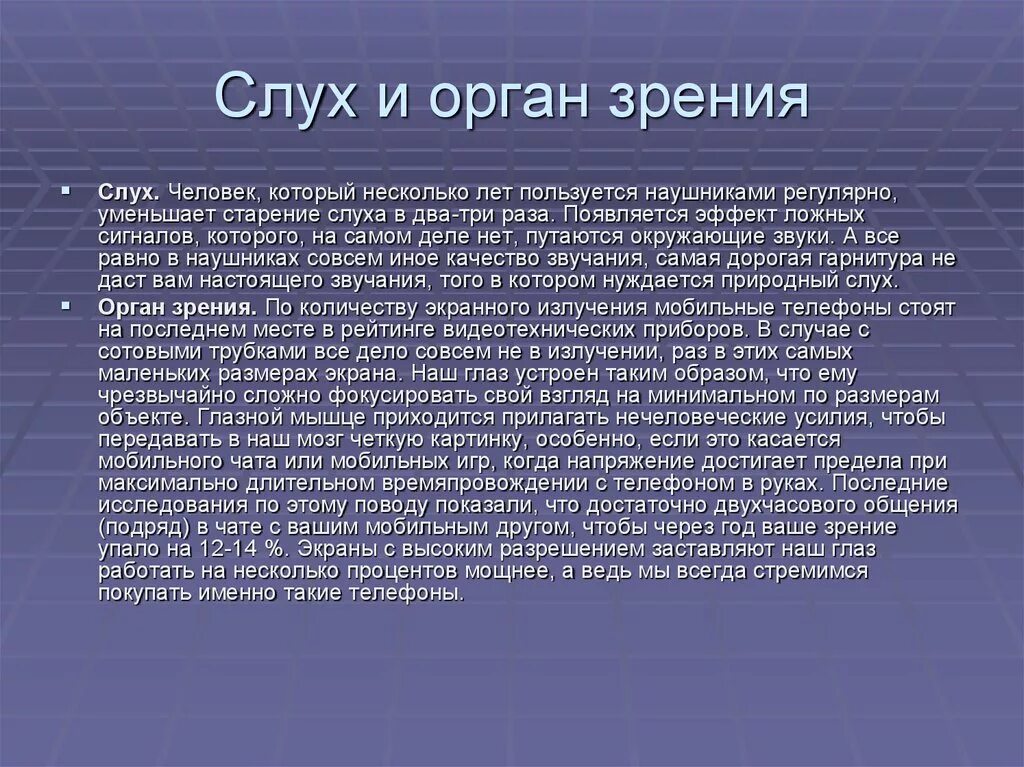 Слух и орган зрения

▪ **Слух.** Человек, который несколько лет пользуется наушниками регулярно, уменьшает старение слуха в два-три раза. Появляется эффект ложных сигналов, которого, на самом деле нет, путаются окружающие звуки. А все равно в наушниках совсем иное качество звучания, самая дорогая гарнитура не даст вам настоящего звучания, того в котором нуждается природный слух.

▪ **Орган зрения.** По количеству экранного излучения мобильные телефоны стоят на последнем месте в рейтинге видеотехнических приборов. В случае с сотовыми трубками все дело совсем не в излучении, раз в этих самых маленьких размерах экрана. Наш глаз устроен таким образом, что ему чрезвычайно сложно фокусировать свой взгляд на минимальном по размерам объекте. Глазной мышце приходится прилагать нечеловеческие усилия, чтобы передавать в наш мозг четкую картинку, особенно, если это касается мобильного чата или мобильных игр, когда напряжение достигает предела при максимально длительном времяпровождении с телефоном в руках. Последние исследования по этому поводу показали, что достаточно двухчасового общения (подряд) в чате с вашим мобильным другом, чтобы через год ваше зрение упало на 12-14 %. Экраны с высоким разрешением заставляют наш глаз работать на несколько процентов мощнее, а ведь мы всегда стремимся покупать именно такие телефоны.